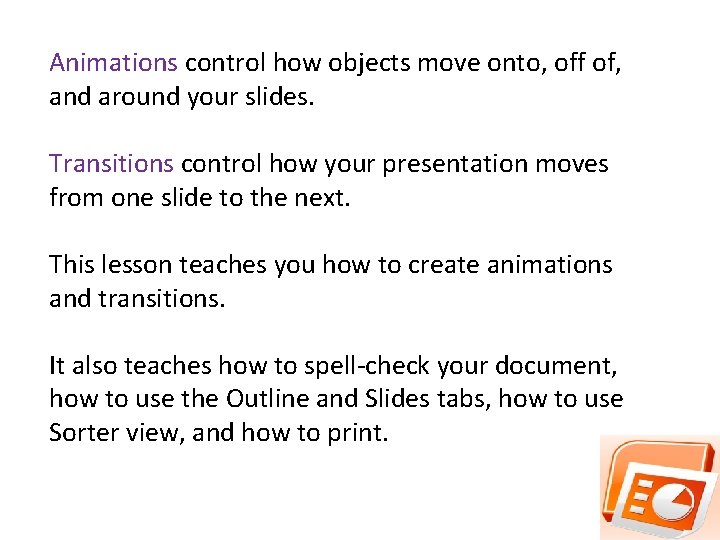 Animations control how objects move onto, off of, and around your slides.

Transitions control how your presentation moves from one slide to the next.

This lesson teaches you how to create animations and transitions.

It also teaches how to spell-check your document, how to use the Outline and Slides tabs, how to use Sorter view, and how to print.